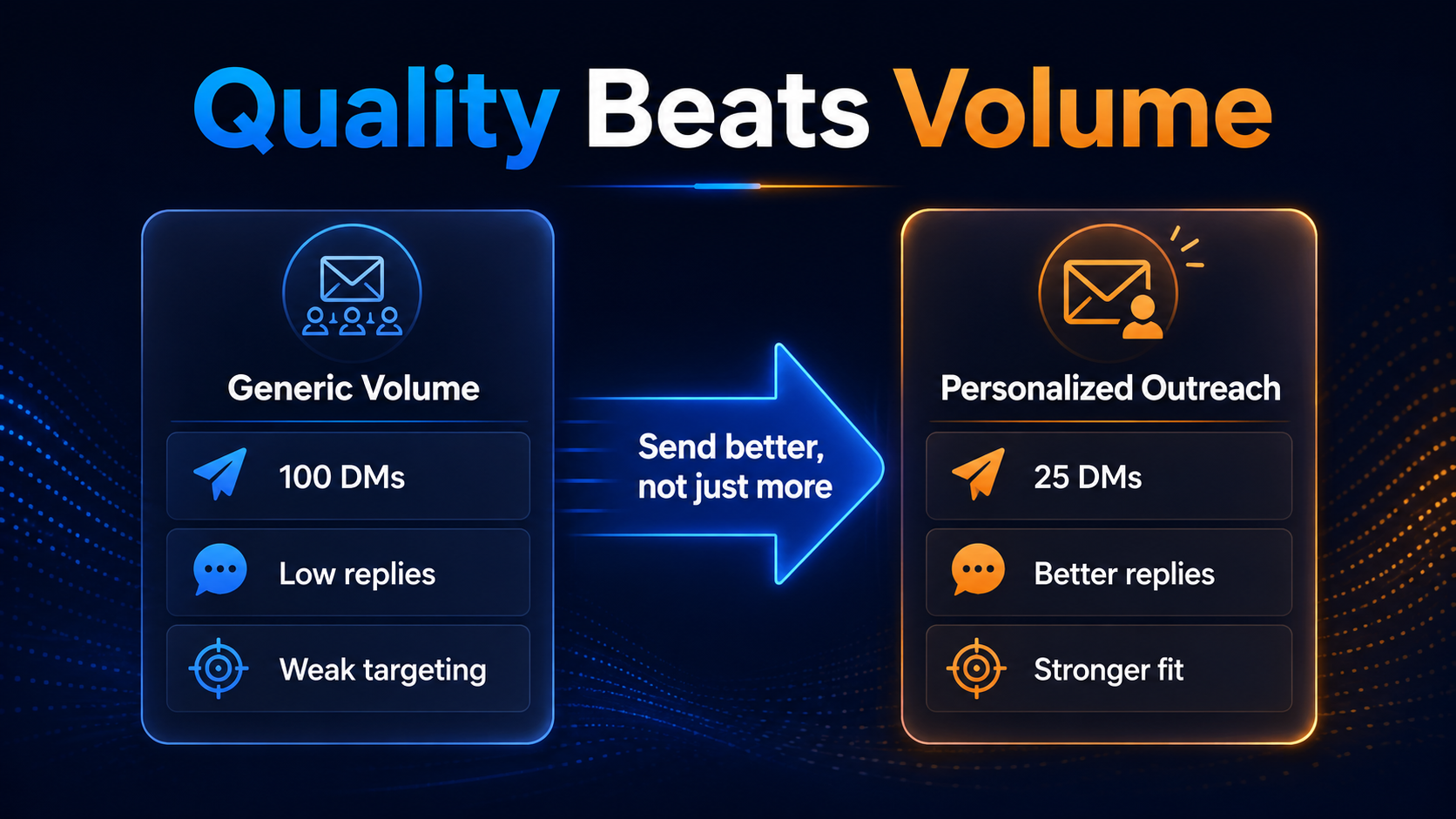 Quality Beats Volume

Generic Volume

100 DMs

Low replies

Weak targeting

Send better, not just more

Personalized Outreach

25 DMs

Better replies

Stronger fit